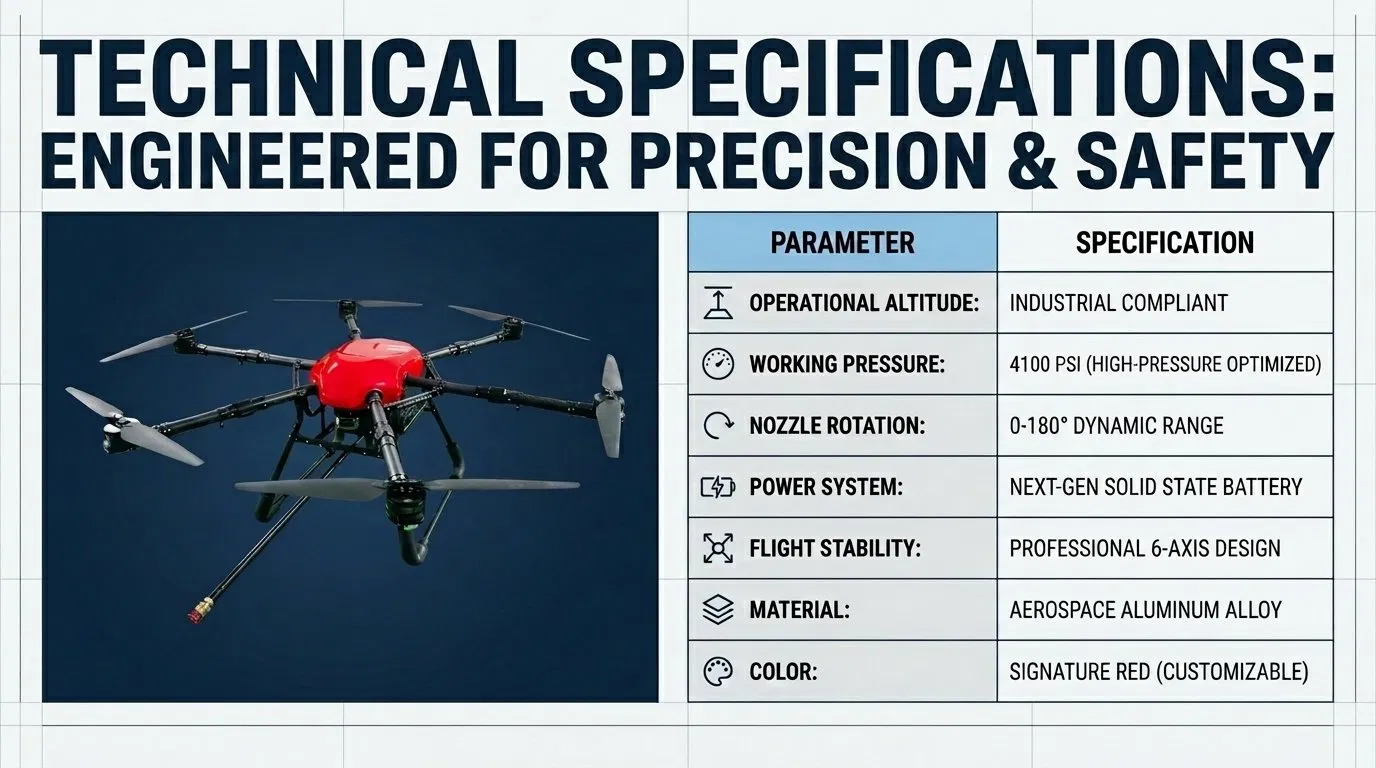 TECHNICAL SPECIFICATIONS: ENGINEERED FOR PRECISION & SAFETY

| PARAMETER | SPECIFICATION |
|---|---|
| OPERATIONAL ALTITUDE: | INDUSTRIAL COMPLIANT |
| WORKING PRESSURE: | 4100 PSI (HIGH-PRESSURE OPTIMIZED) |
| NOZZLE ROTATION: | 0-180° DYNAMIC RANGE |
| POWER SYSTEM: | NEXT-GEN SOLID STATE BATTERY |
| FLIGHT STABILITY: | PROFESSIONAL 6-AXIS DESIGN |
| MATERIAL: | AEROSPACE ALUMINUM ALLOY |
| COLOR: | SIGNATURE RED (CUSTOMIZABLE) |